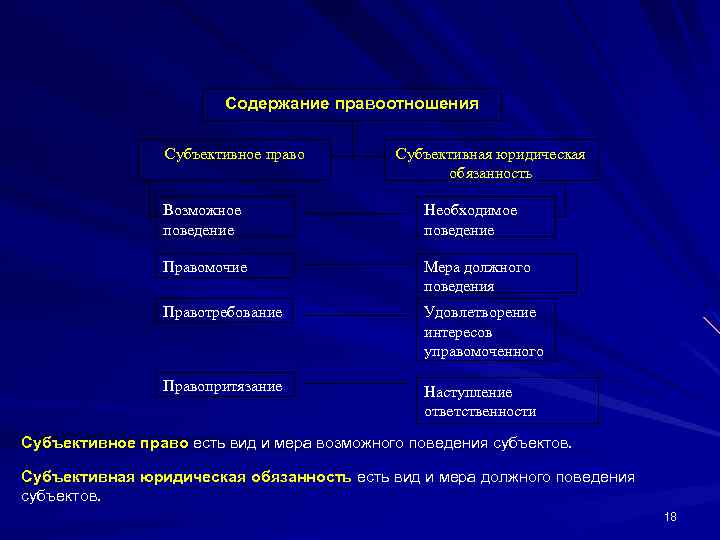 Содержание правоотношения

Субъективное право

Субъективная юридическая обязанность

Возможное поведение

Необходимое поведение

Правомочие

Мера должного поведения

Правотребование

Удовлетворение интересов управомоченного

Правопритязание

Наступление ответственности

Субъективное право есть вид и мера возможного поведения субъектов.

Субъективная юридическая обязанность есть вид и мера должного поведения субъектов.

18